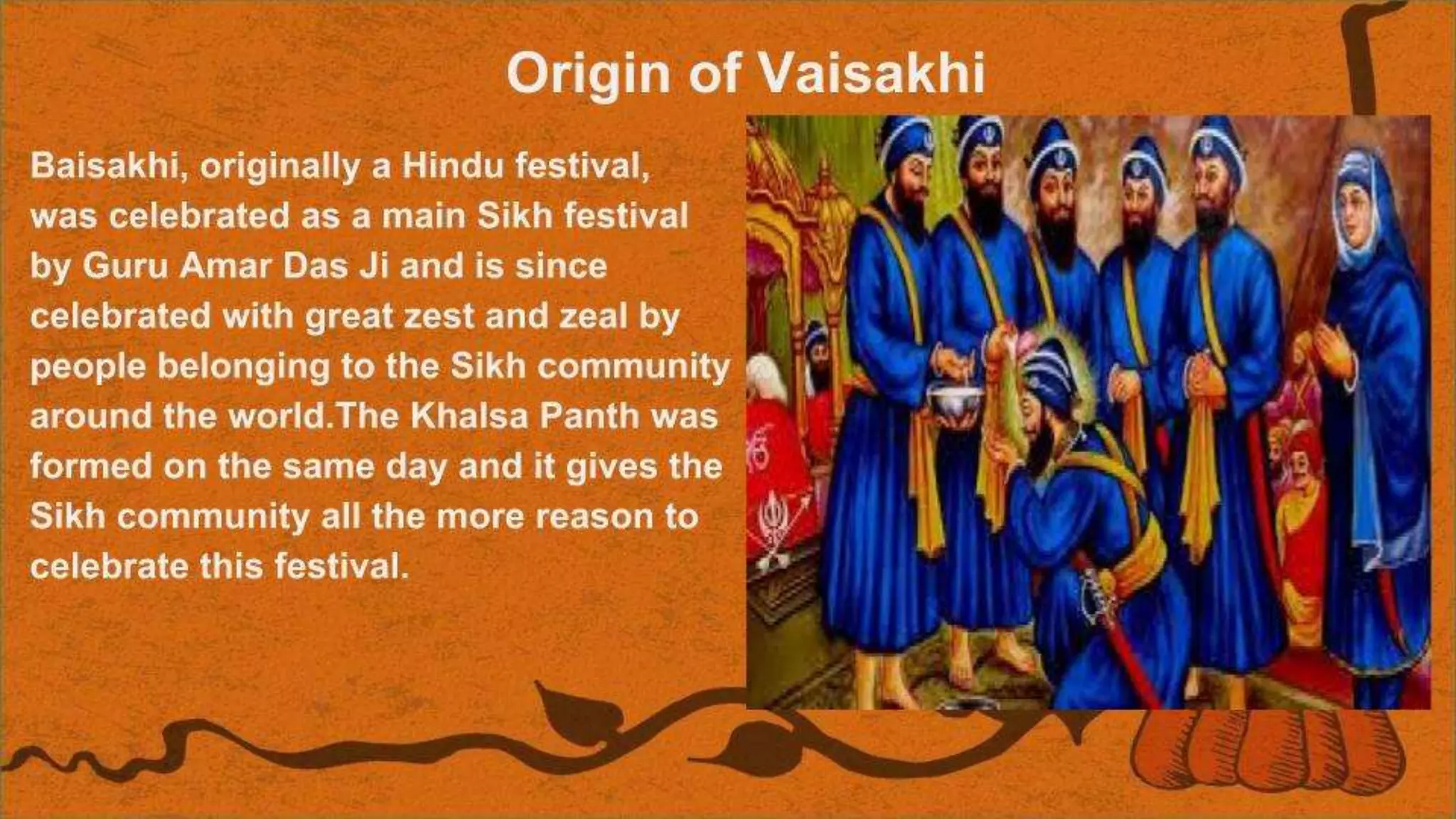 Origin of Vaisakhi

Baisakhi, originally a Hindu festival, was celebrated as a main Sikh festival by Guru Amar Das Ji and is since celebrated with great zest and zeal by people belonging to the Sikh community around the world.The Khalsa Panth was formed on the same day and it gives the Sikh community all the more reason to celebrate this festival.